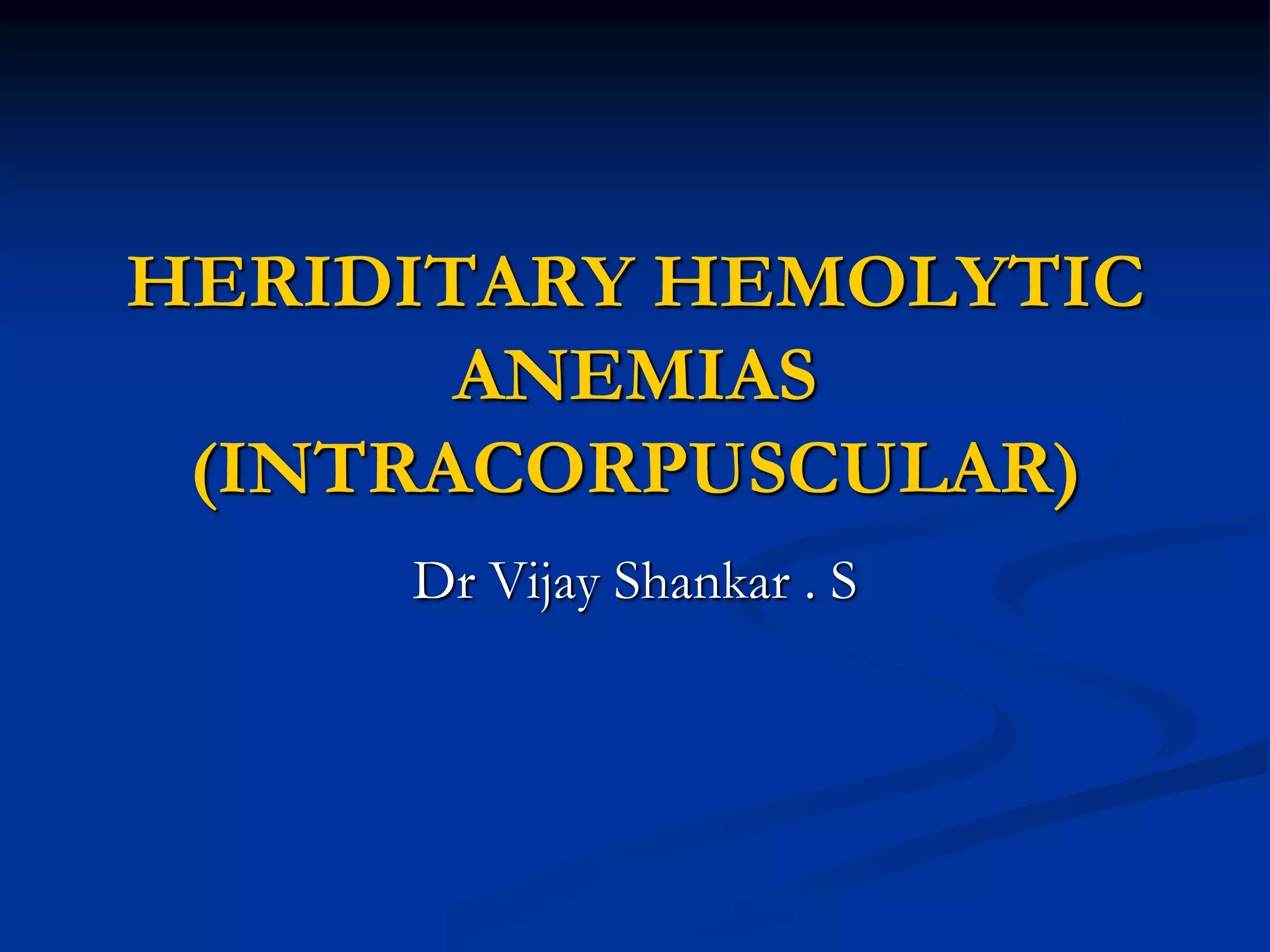 HERIDITARY HEMOLYTIC ANEMIAS (INTRACORPUSCULAR)

Dr Vijay Shankar . S